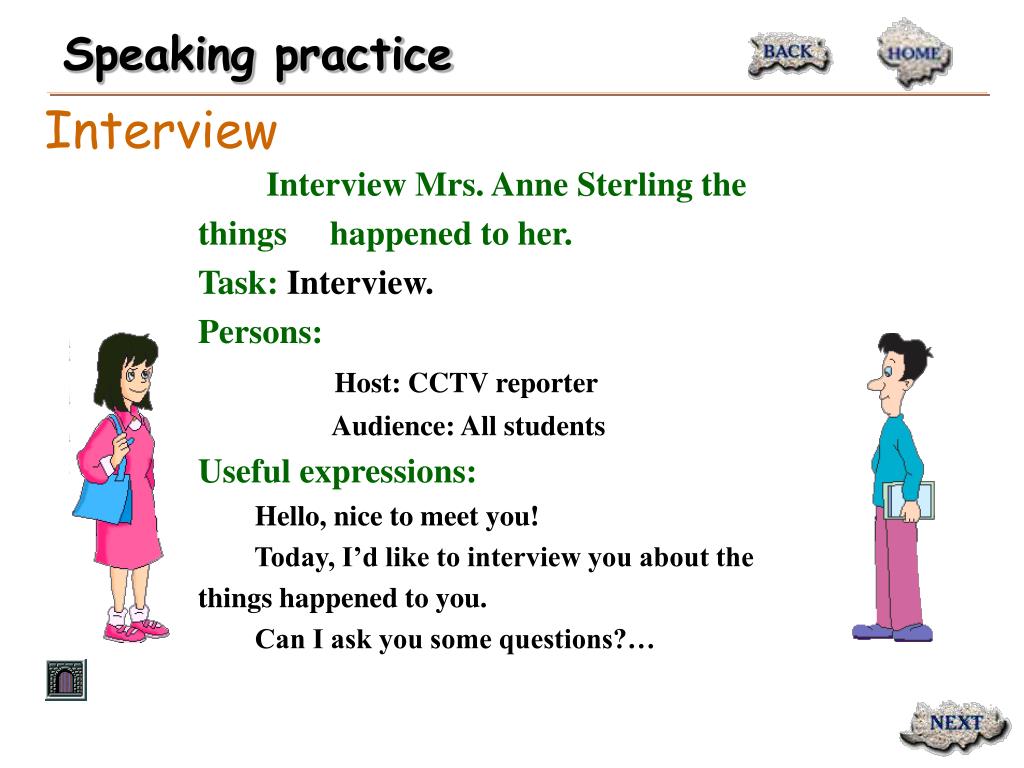 Speaking practice

BACK

HOME

Interview

Interview Mrs. Anne Sterling the things happened to her.

Task: Interview.

Persons:

Host: CCTV reporter

Audience: All students

Useful expressions:

Hello, nice to meet you!

Today, I'd like to interview you about the things happened to you.

Can I ask you some questions?…

NEXT